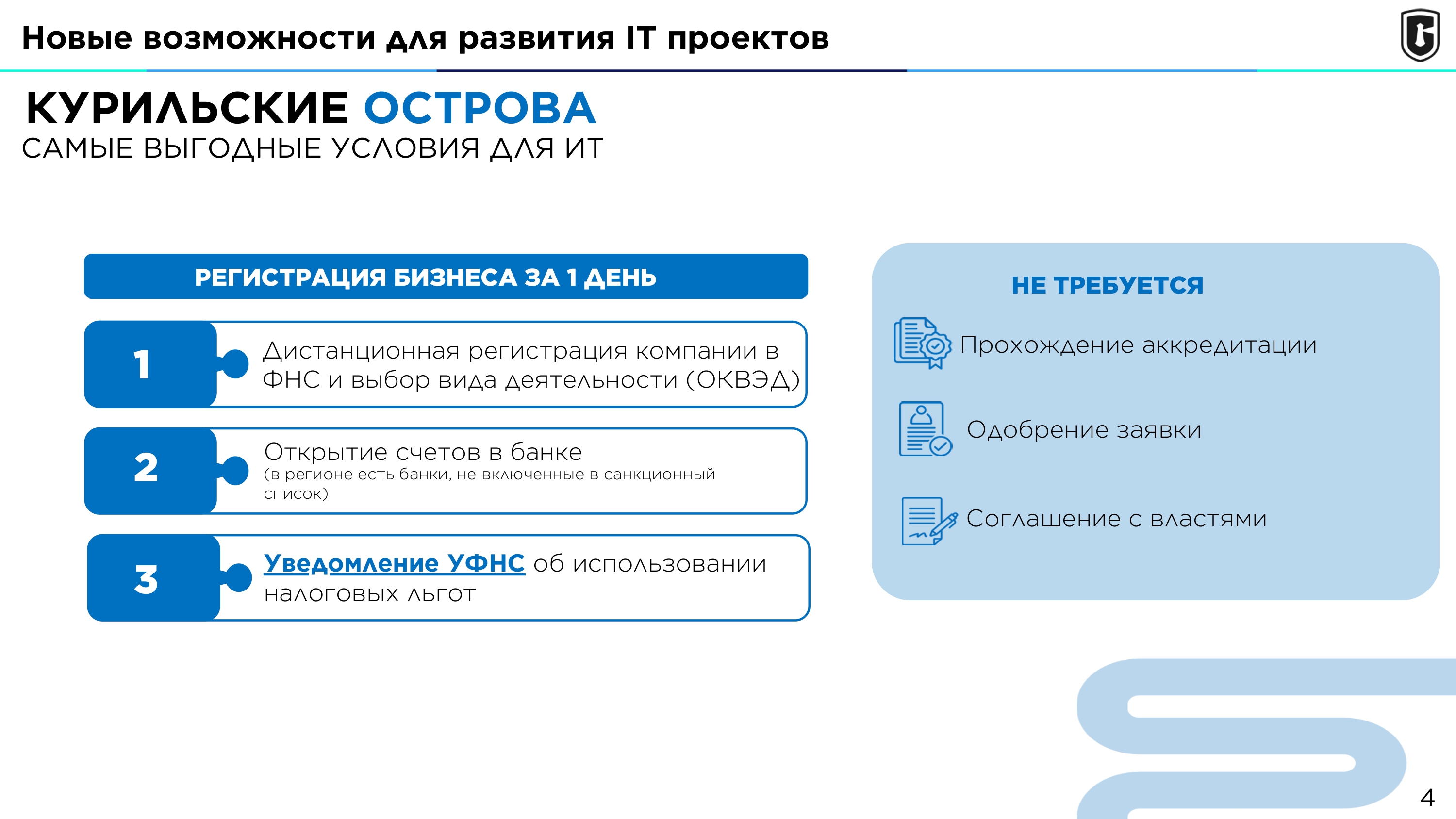 Новые возможности для развития IT проектов

КУРИЛЬСКИЕ ОСТРОВА
САМЫЕ ВЫГОДНЫЕ УСЛОВИЯ ДЛЯ ИТ

РЕГИСТРАЦИЯ БИЗНЕСА ЗА 1 ДЕНЬ

1 Дистанционная регистрация компании в ФНС и выбор вида деятельности (ОКВЭД)

2 Открытие счетов в банке
(в регионе есть банки, не включенные в санкционный список)

3 Уведомление УФНС об использовании налоговых льгот

НЕ ТРЕБУЕТСЯ

Прохождение аккредитации

Одобрение заявки

Соглашение с властями

4